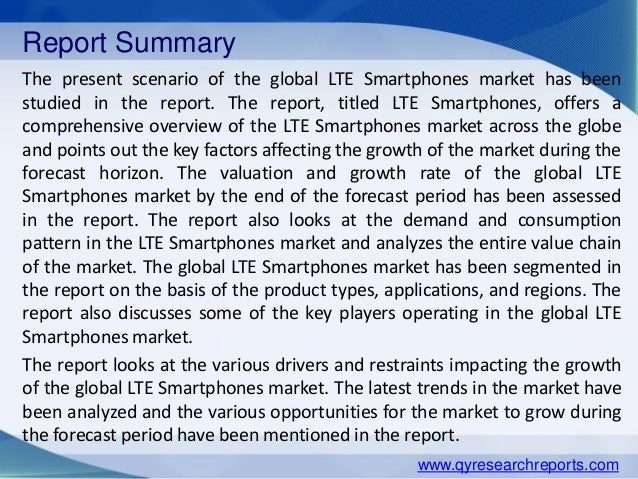 Report Summary

The present scenario of the global LTE Smartphones market has been studied in the report. The report, titled LTE Smartphones, offers a comprehensive overview of the LTE Smartphones market across the globe and points out the key factors affecting the growth of the market during the forecast horizon. The valuation and growth rate of the global LTE Smartphones market by the end of the forecast period has been assessed in the report. The report also looks at the demand and consumption pattern in the LTE Smartphones market and analyzes the entire value chain of the market. The global LTE Smartphones market has been segmented in the report on the basis of the product types, applications, and regions. The report also discusses some of the key players operating in the global LTE Smartphones market.

The report looks at the various drivers and restraints impacting the growth of the global LTE Smartphones market. The latest trends in the market have been analyzed and the various opportunities for the market to grow during the forecast period have been mentioned in the report.

www.qyresearchreports.com